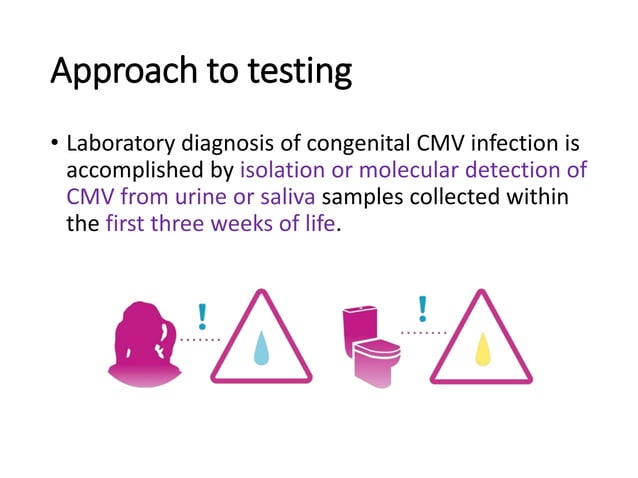 Approach to testing

• Laboratory diagnosis of congenital CMV infection is accomplished by isolation or molecular detection of CMV from urine or saliva samples collected within the first three weeks of life.

!

!